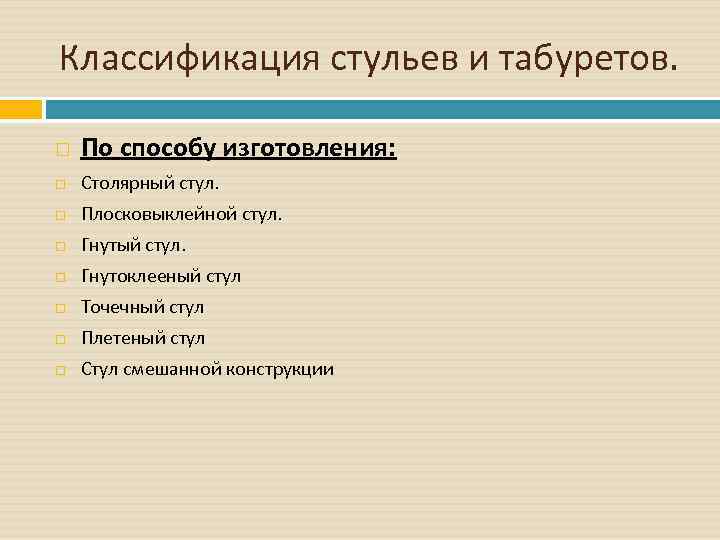 Классификация стульев и табуретов.

По способу изготовления:

Столярный стул.

Плосковыклейной стул.

Гнутый стул.

Гнутоклееный стул

Точечный стул

Плетеный стул

Стул смешанной конструкции